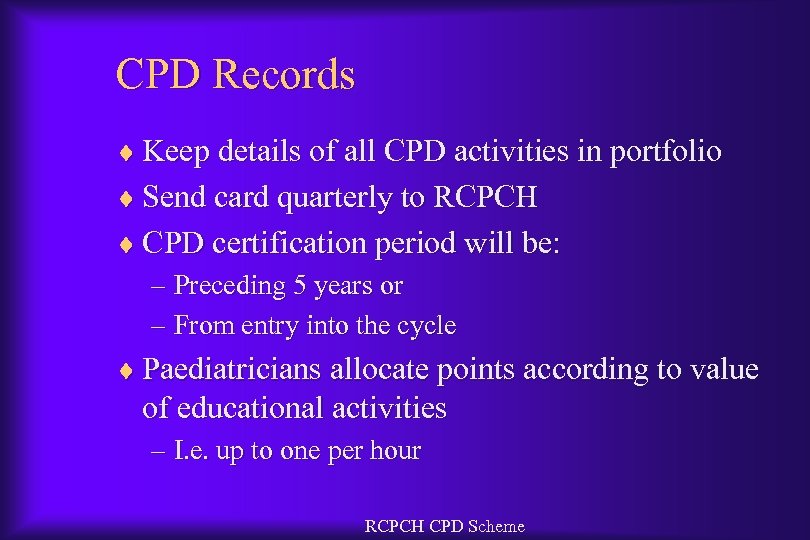 CPD Records

♦ Keep details of all CPD activities in portfolio
♦ Send card quarterly to RCPCH
♦ CPD certification period will be:
– Preceding 5 years or
– From entry into the cycle
♦ Paediatricians allocate points according to value of educational activities
– I.e. up to one per hour

RCPCH CPD Scheme